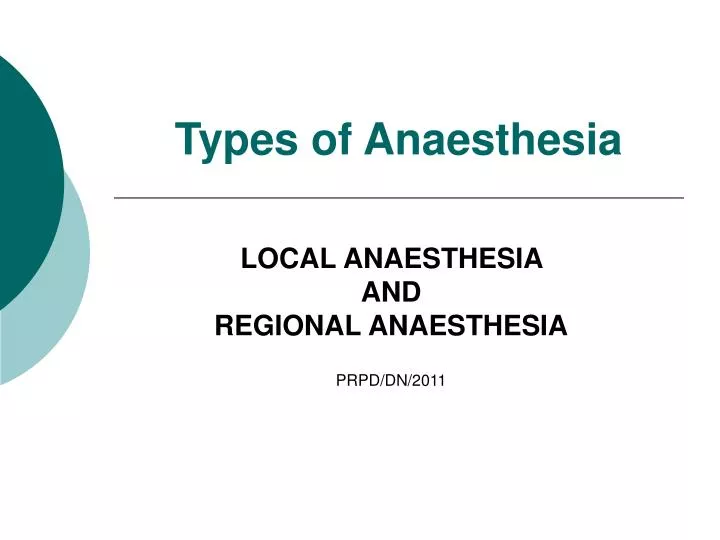 Types of Anaesthesia

LOCAL ANAESTHESIA
AND
REGIONAL ANAESTHESIA

PRPD/DN/2011